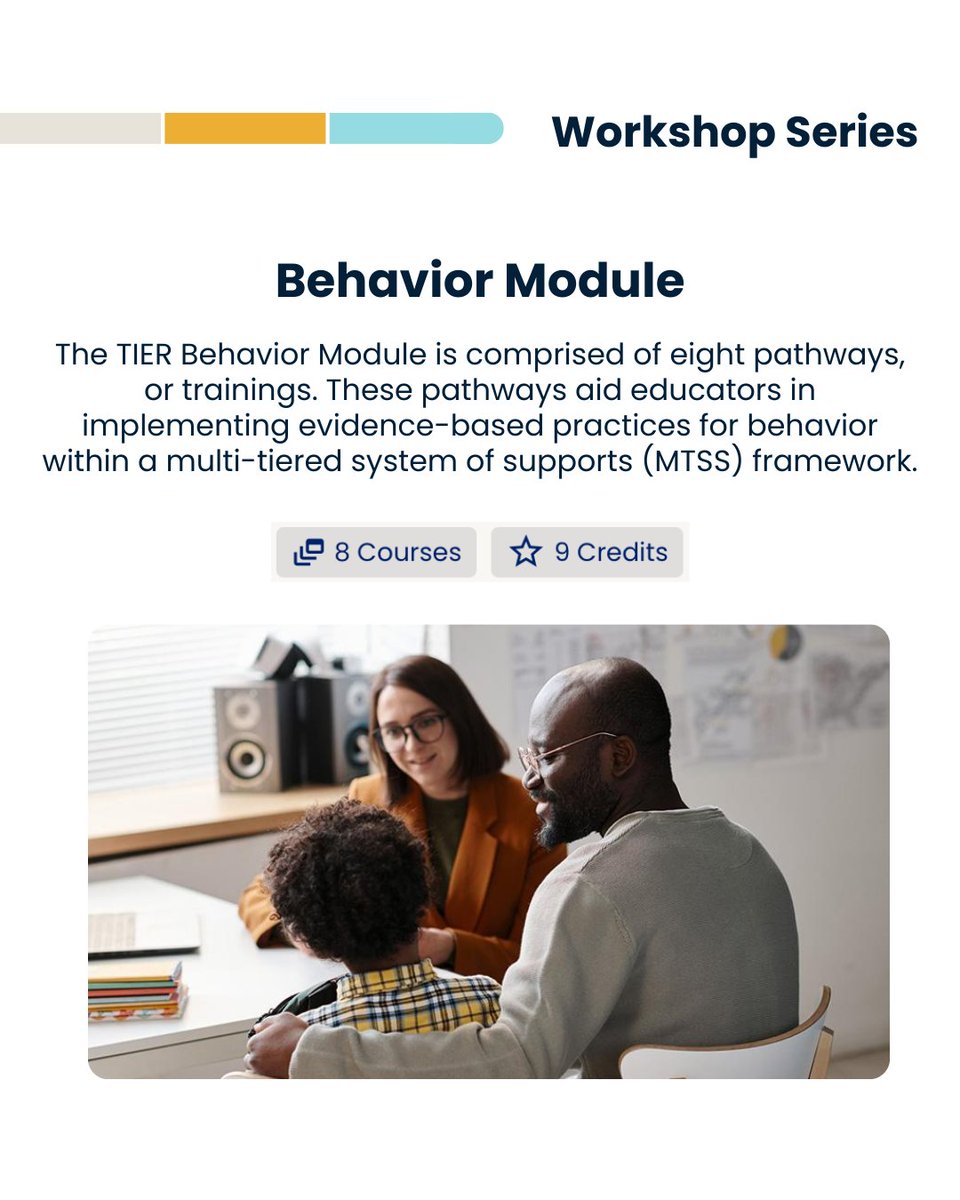 Workshop Series

Behavior Module

The TIER Behavior Module is comprised of eight pathways, or trainings. These pathways aid educators in implementing evidence-based practices for behavior within a multi-tiered system of supports (MTSS) framework.

8 Courses

9 Credits